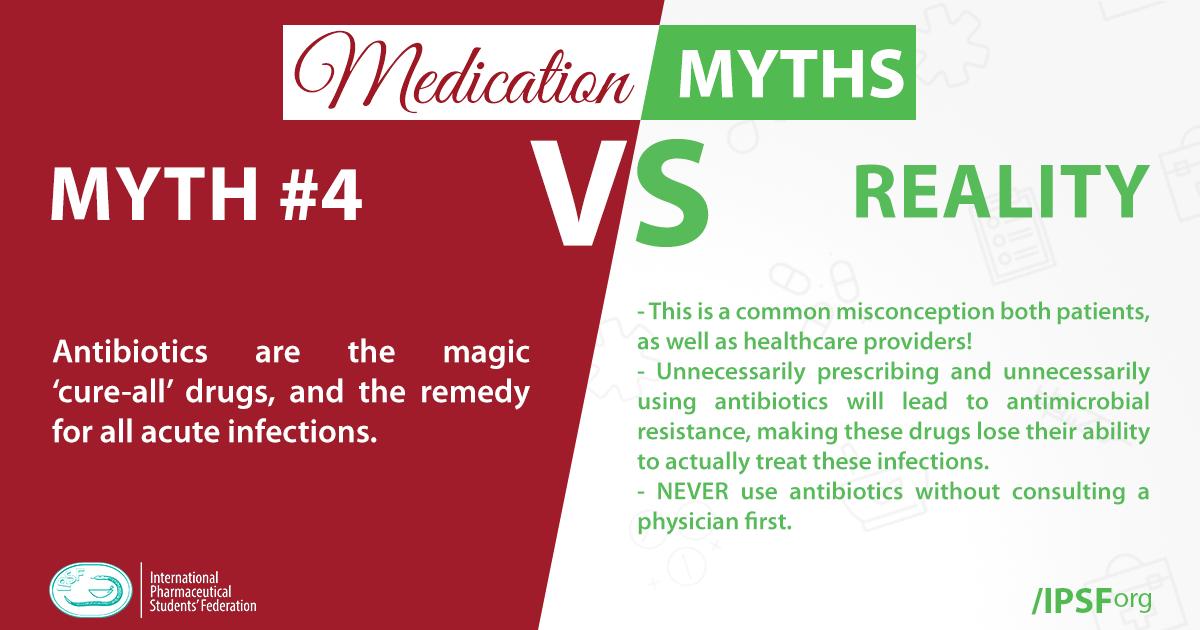 Medication MYTHS

MYTH #4

VS

REALITY

Antibiotics are the magic 'cure-all' drugs, and the remedy for all acute infections.

- This is a common misconception both patients, as well as healthcare providers!
- Unnecessarily prescribing and unnecessarily using antibiotics will lead to antimicrobial resistance, making these drugs lose their ability to actually treat these infections.
- NEVER use antibiotics without consulting a physician first.

IPSF

International Pharmaceutical Students' Federation

/IPSForg